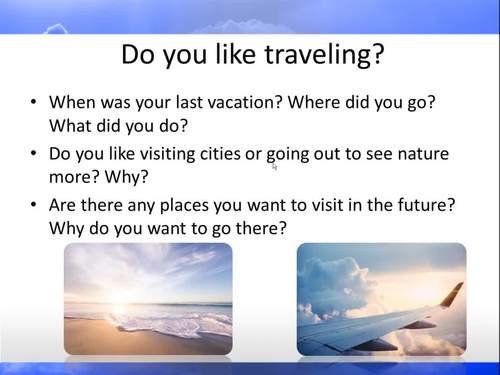 Do you like traveling?

• When was your last vacation? Where did you go? What did you do?

• Do you like visiting cities or going out to see nature more? Why?

• Are there any places you want to visit in the future? Why do you want to go there?